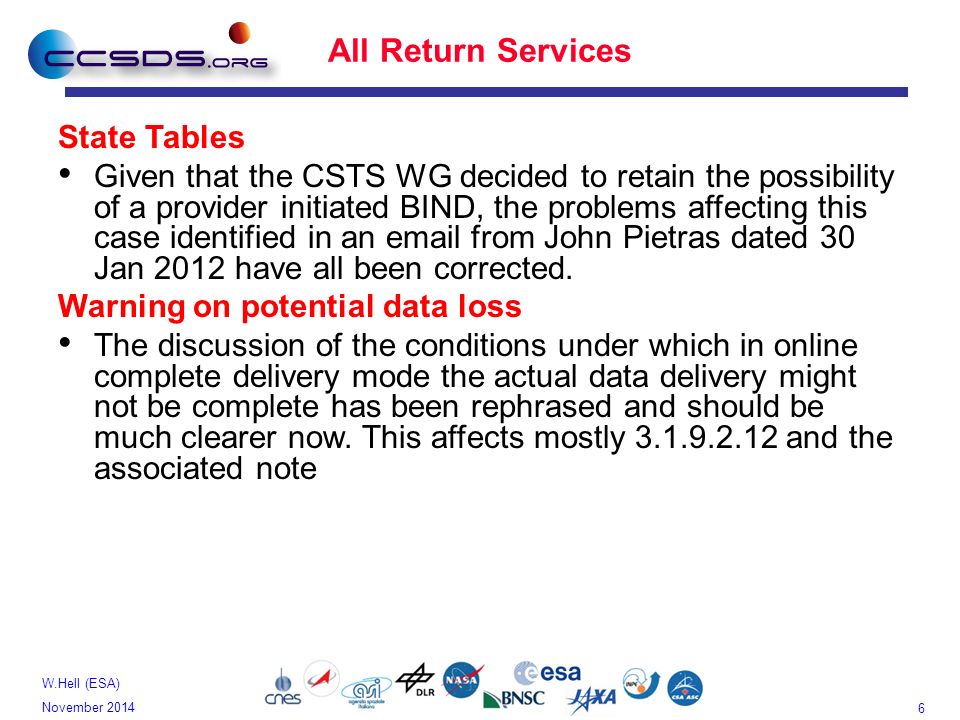 CCSDS.ORG

All Return Services

State Tables

• Given that the CSTS WG decided to retain the possibility of a provider initiated BIND, the problems affecting this case identified in an email from John Pietras dated 30 Jan 2012 have all been corrected.

Warning on potential data loss

• The discussion of the conditions under which in online complete delivery mode the actual data delivery might not be complete has been rephrased and should be much clearer now. This affects mostly 3.1.9.2.12 and the associated note

W.Hell (ESA)
November 2014

cnes asi agenzia spaziale italiana DLR NASA esa BNSC JAXA CSA ASC

6